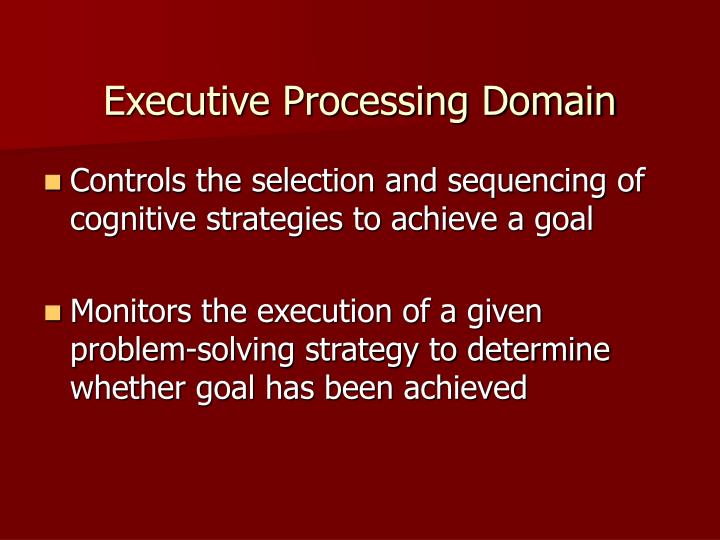 Executive Processing Domain

- Controls the selection and sequencing of cognitive strategies to achieve a goal

- Monitors the execution of a given problem-solving strategy to determine whether goal has been achieved